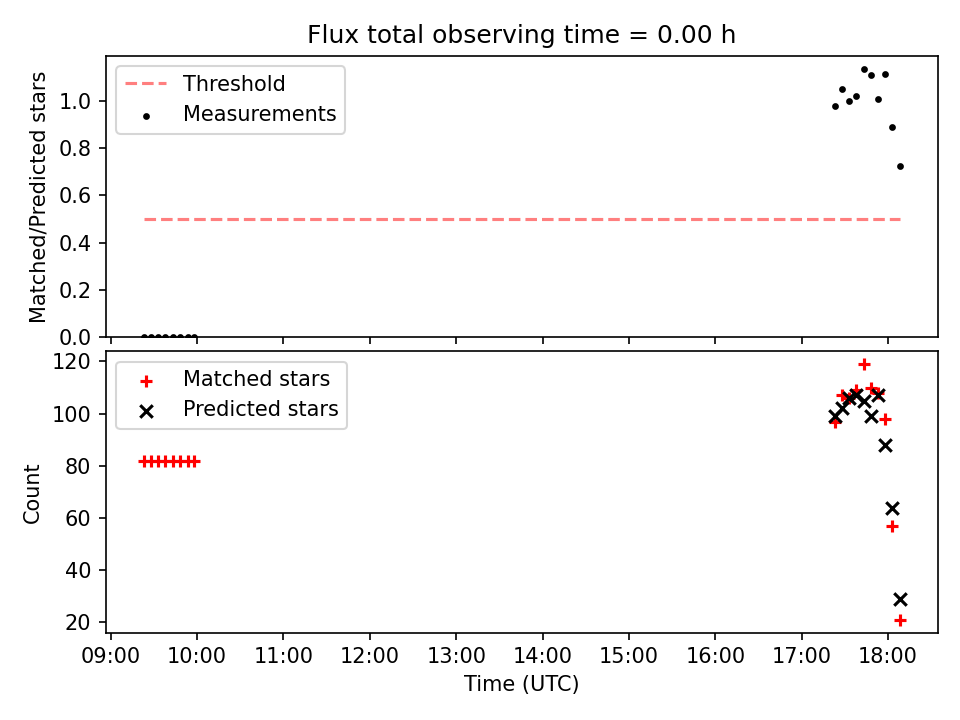 Flux total observing time = 0.00 h

Threshold
Measurements

Matched/Predicted stars

1.0
0.8
0.6
0.4
0.2
0.0

Matched stars
Predicted stars

Count

120
100
80
60
40
20

09:00 10:00 11:00 12:00 13:00 14:00 15:00 16:00 17:00 18:00

Time (UTC)